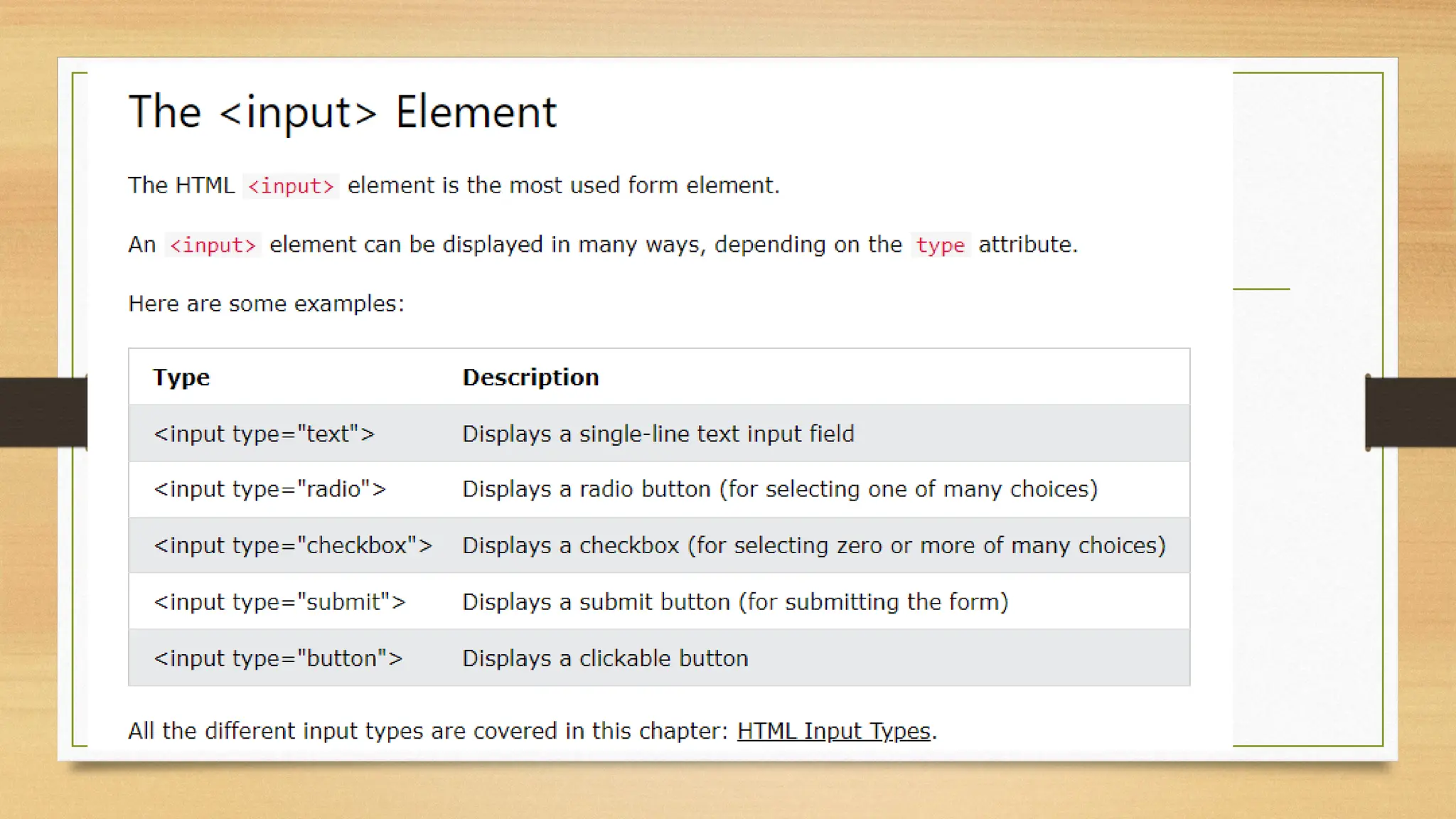 The <input> Element

The HTML <input> element is the most used form element.

An <input> element can be displayed in many ways, depending on the type attribute.

Here are some examples:

| Type | Description |
|---|---|
| <input type="text"> | Displays a single-line text input field |
| <input type="radio"> | Displays a radio button (for selecting one of many choices) |
| <input type="checkbox"> | Displays a checkbox (for selecting zero or more of many choices) |
| <input type="submit"> | Displays a submit button (for submitting the form) |
| <input type="button"> | Displays a clickable button |

All the different input types are covered in this chapter: HTML Input Types.